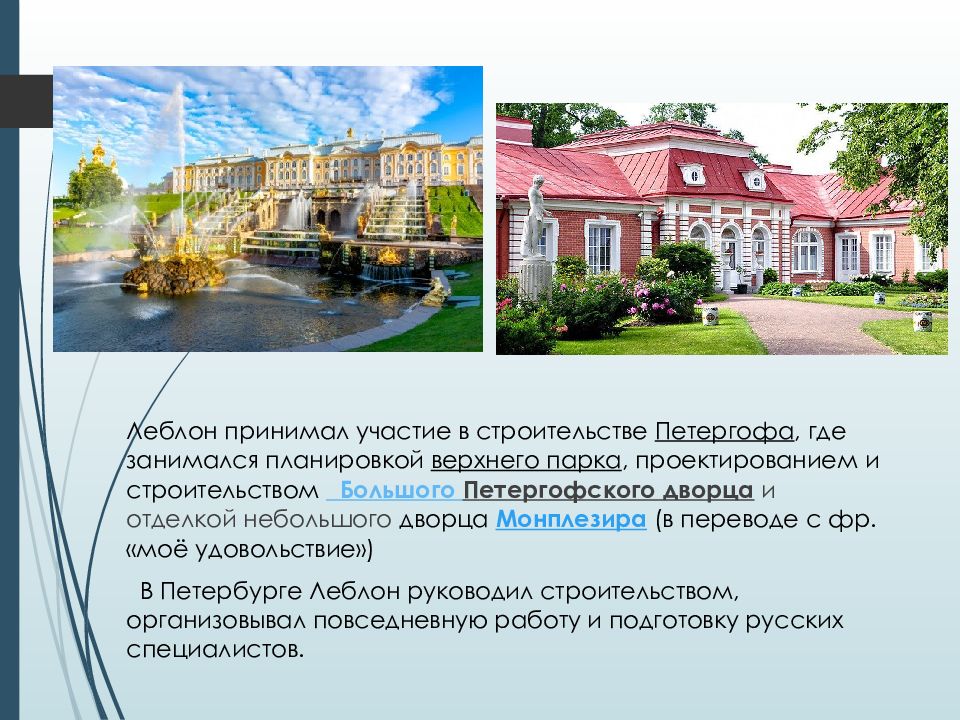 Леблон принимал участие в строительстве Петергофа, где занимался планировкой верхнего парка, проектированием и строительством  Большого Петергофского дворца и отделкой небольшого дворца Монплезира (в переводе с фр. «моё удовольствие»)

В Петербурге Леблон руководил строительством, организовывал повседневную работу и подготовку русских специалистов.